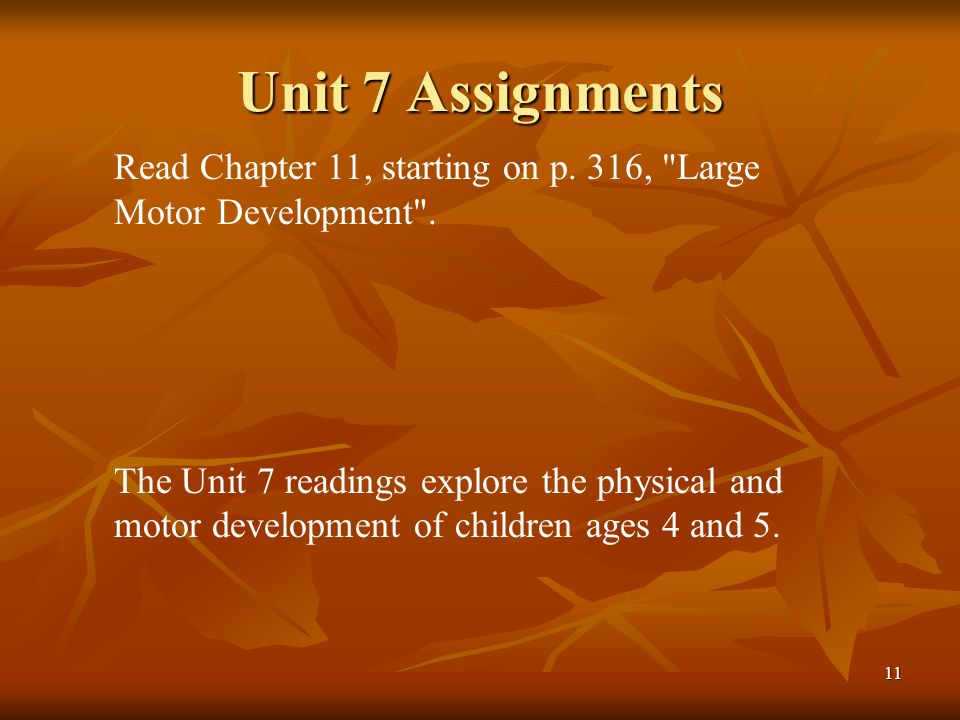 Unit 7 Assignments

Read Chapter 11, starting on p. 316, "Large Motor Development".

The Unit 7 readings explore the physical and motor development of children ages 4 and 5.

11